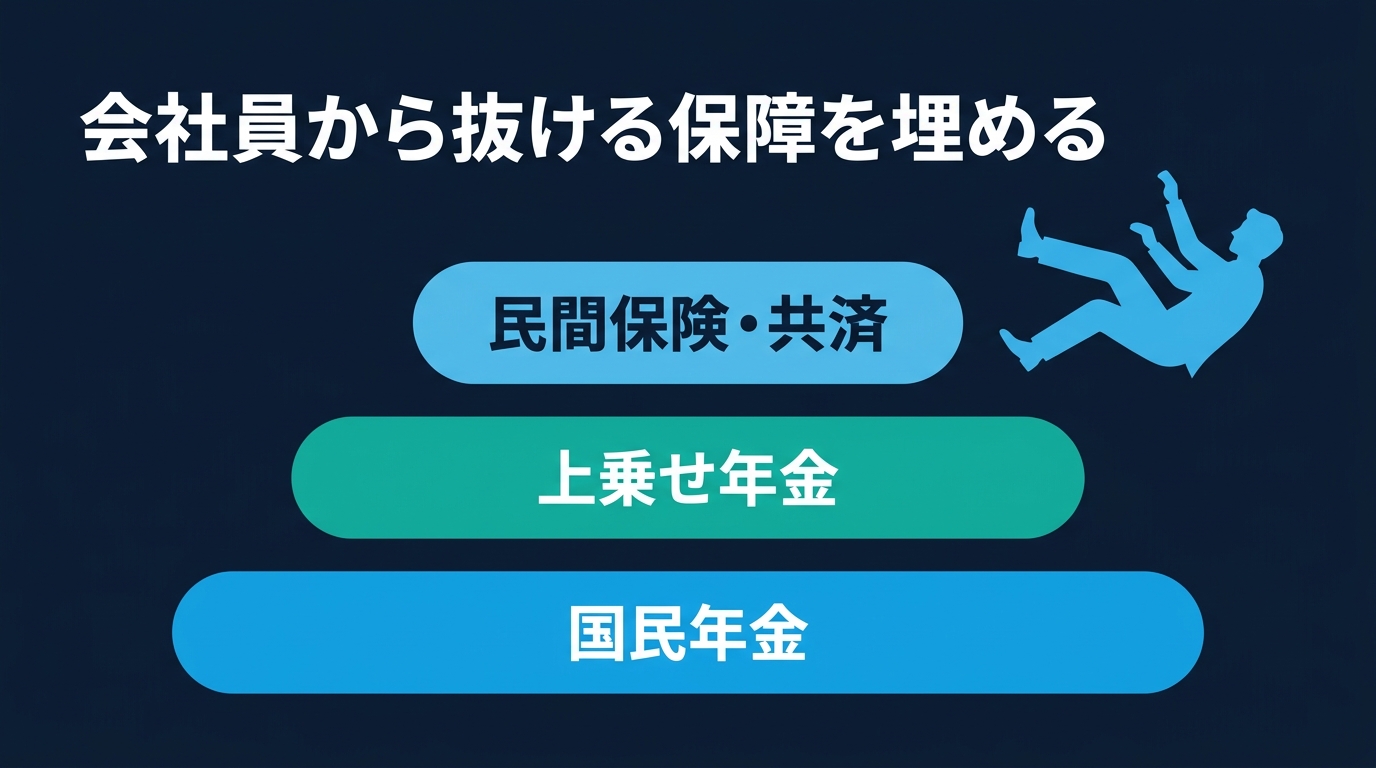 会社員から抜ける保障を埋める

民間保険・共済

上乗せ年金

国民年金